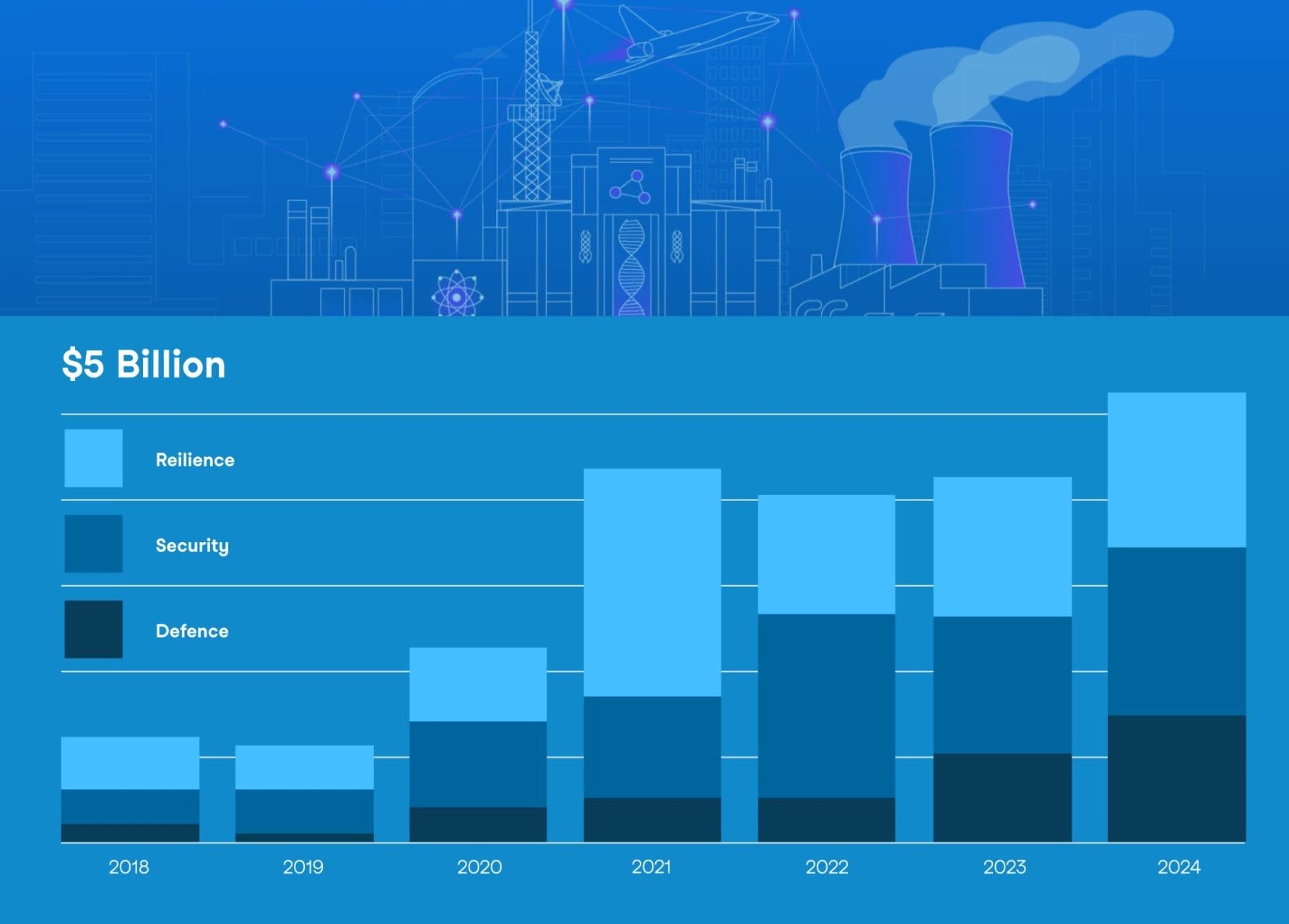 $5 Billion

Reilience

Security

Defence

2018 2019 2020 2021 2022 2023 2024